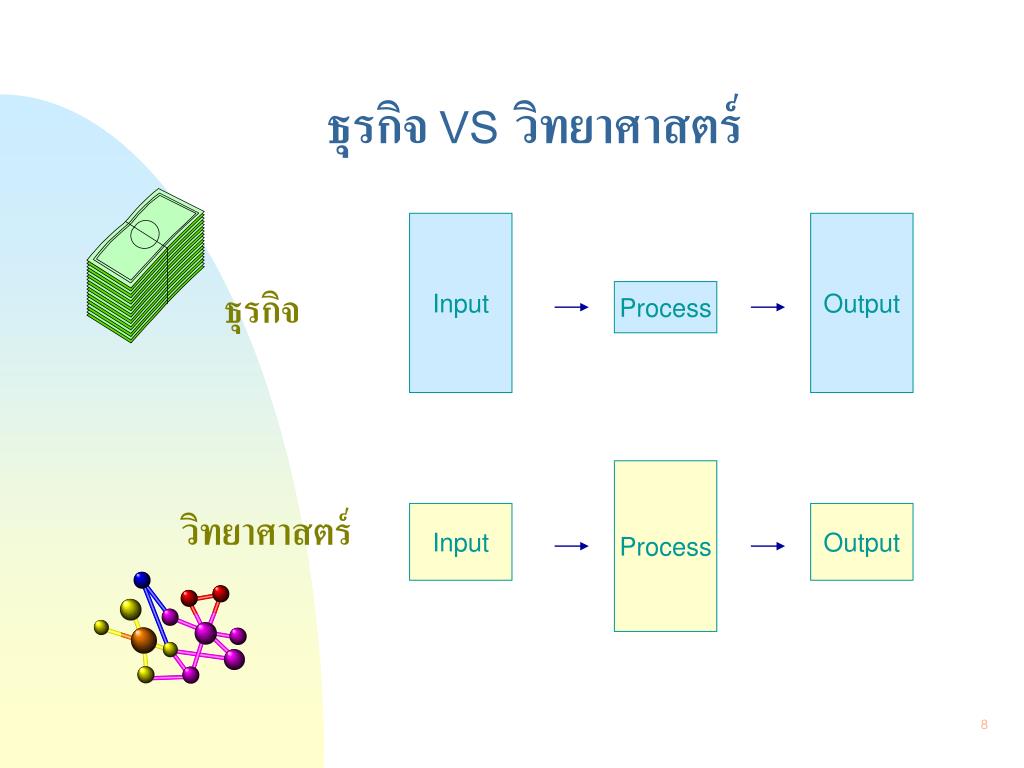 ธุรกิจ VS วิทยาศาสตร์

ธุรกิจ

Input

Process

Output

วิทยาศาสตร์

Input

Process

Output

8